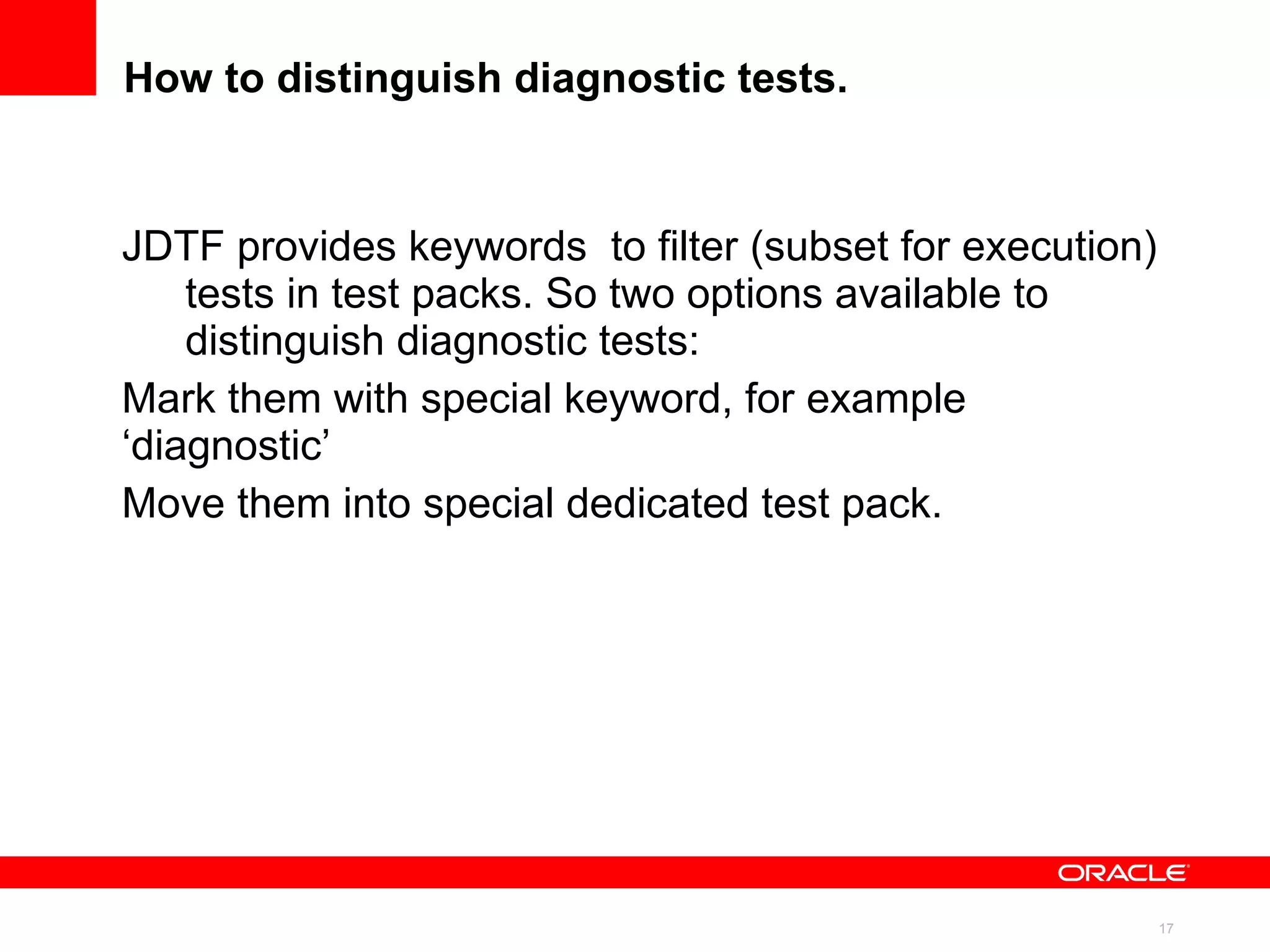 How to distinguish diagnostic tests.

JDTF provides keywords  to filter (subset for execution) tests in test packs. So two options available to distinguish diagnostic tests:

Mark them with special keyword, for example ‘diagnostic’

Move them into special dedicated test pack.

ORACLE

17